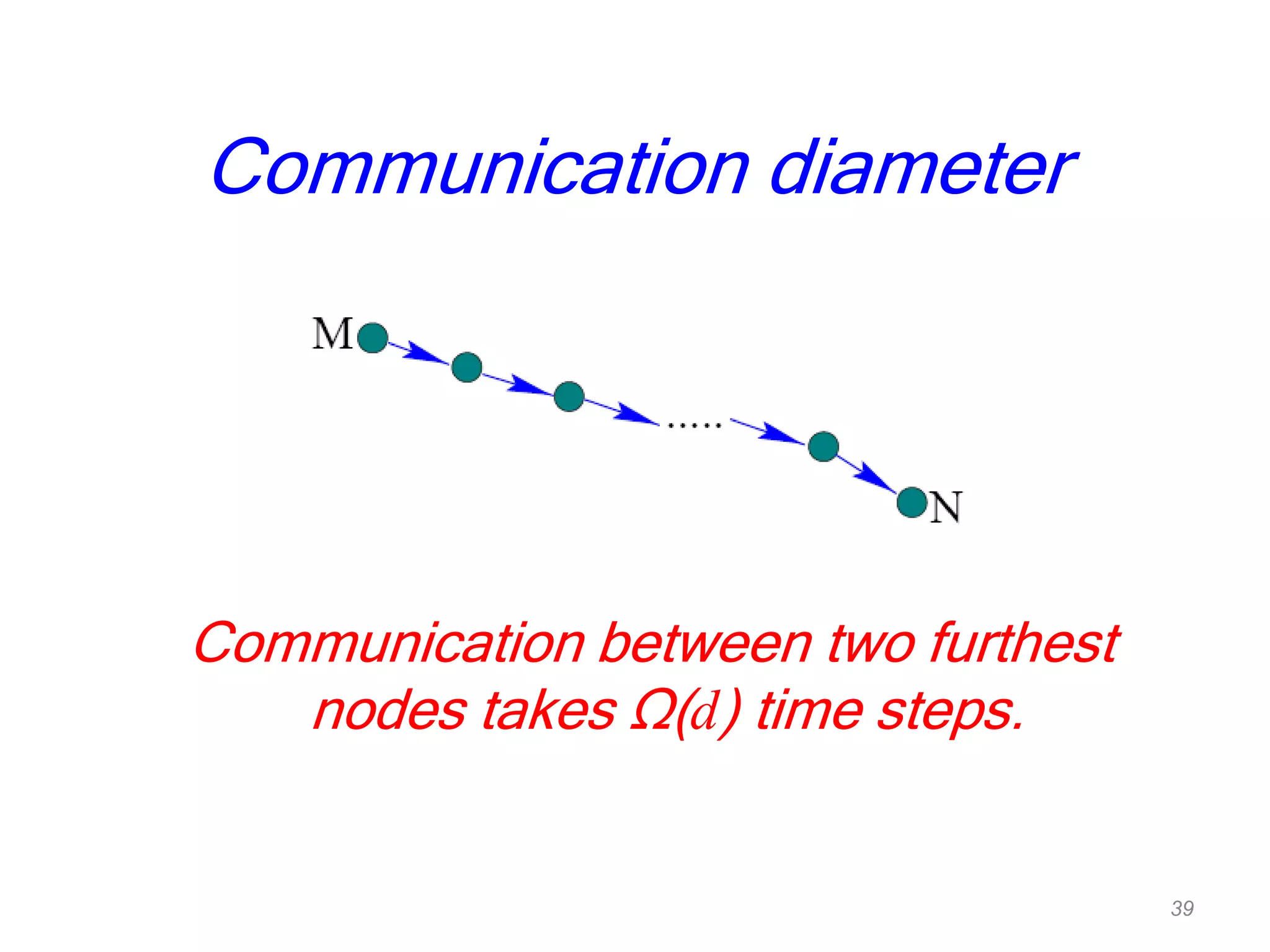 Communication diameter

M

.....

N

Communication between two furthest nodes takes $\Omega(d)$ time steps.

39